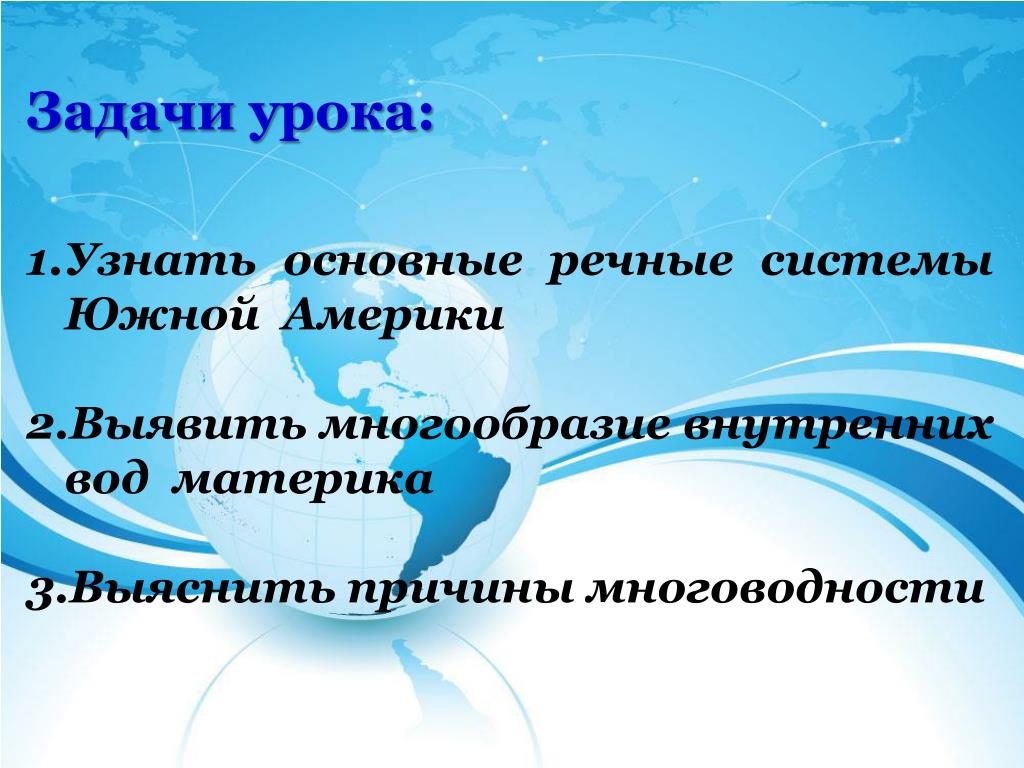 Задачи урока:

1.Узнать основные речные системы Южной Америки

2.Выявить многообразие внутренних вод материка

3.Выяснить причины многоводности